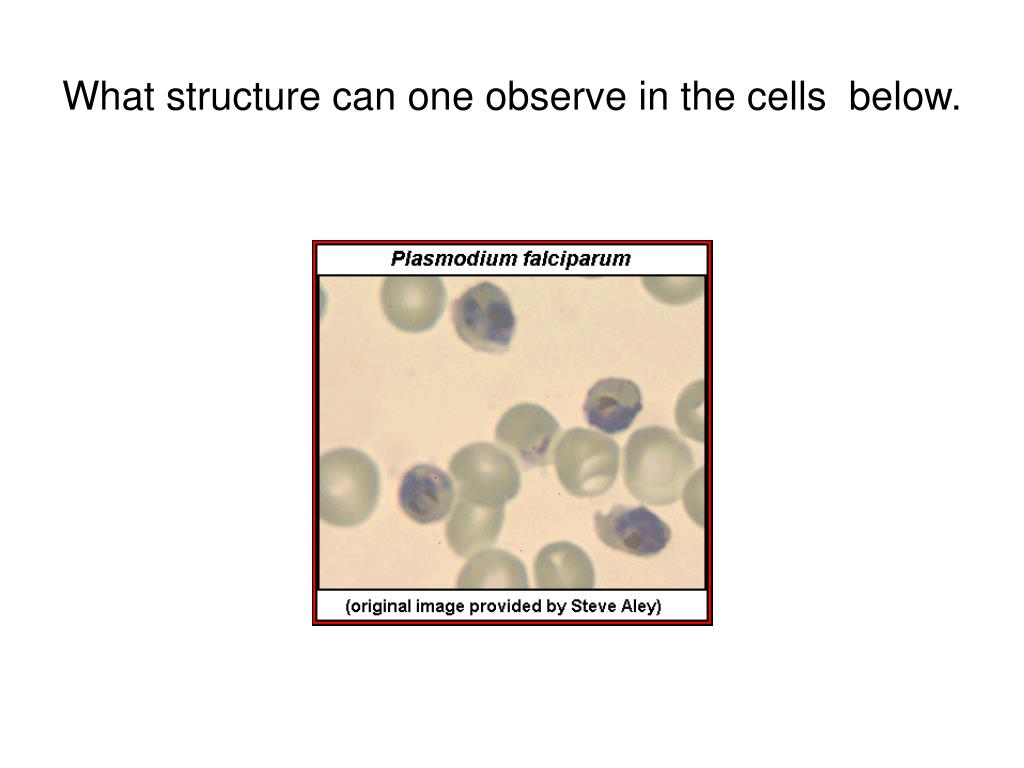 What structure can one observe in the cells below.

Plasmodium falciparum

(original image provided by Steve Aley)